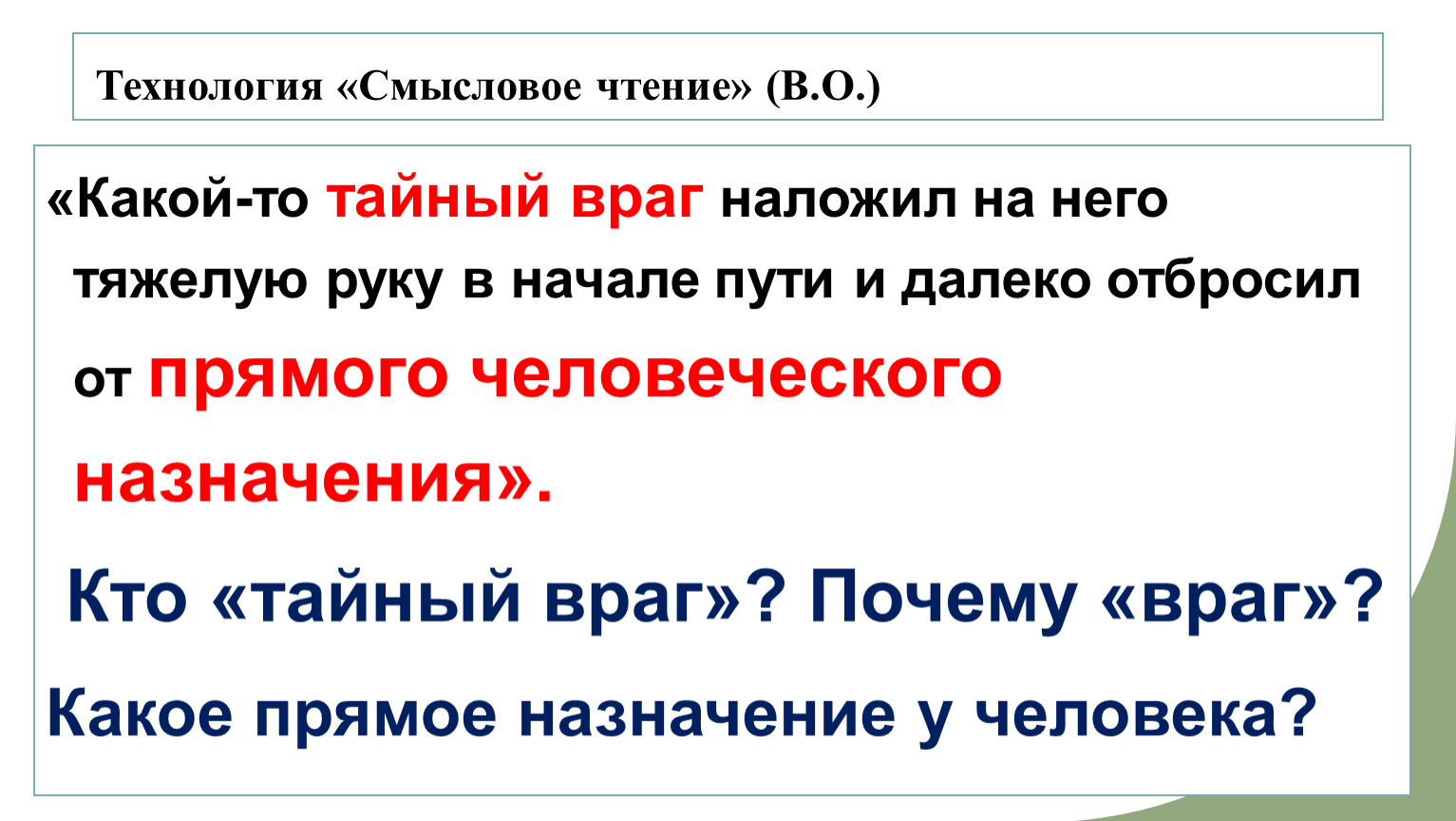 Технология «Смысловое чтение» (В.О.)

«Какой-то тайный враг наложил на него тяжелую руку в начале пути и далеко отбросил от прямого человеческого назначения».

Кто «тайный враг»? Почему «враг»?

Какое прямое назначение у человека?